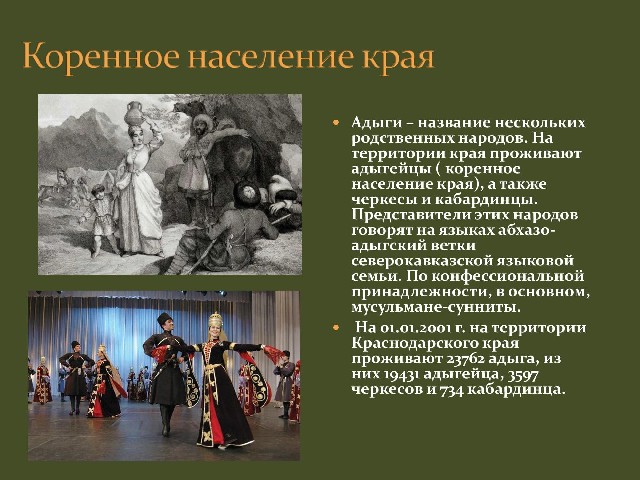 Коренное население края

• Адыги – название нескольких родственных народов. На территории края проживают адыгейцы ( коренное население края), а также черкесы и кабардинцы. Представители этих народов говорят на языках абхазо-адыгский ветки северокавказской языковой семьи. По конфессиональной принадлежности, в основном, мусульмане-сунниты.

• На 01.01.2001 г. на территории Краснодарского края проживают 23762 адыга, из них 19431 адыгейца, 3597 черкесов и 734 кабардинца.